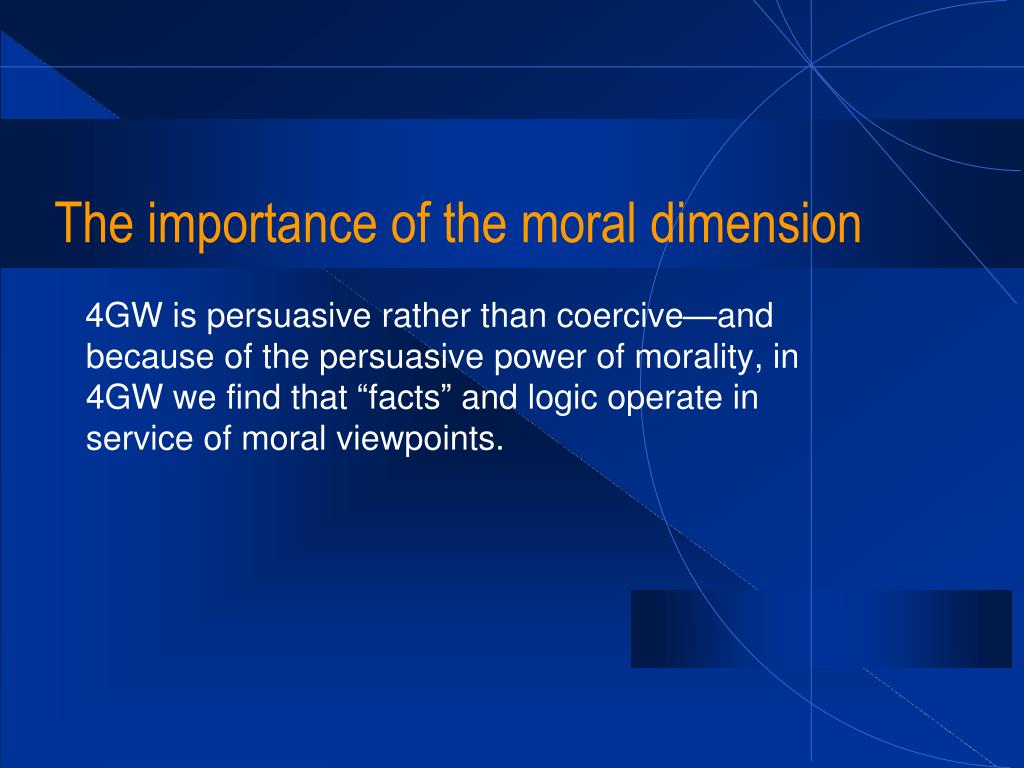 The importance of the moral dimension

4GW is persuasive rather than coercive—and because of the persuasive power of morality, in 4GW we find that “facts” and logic operate in service of moral viewpoints.